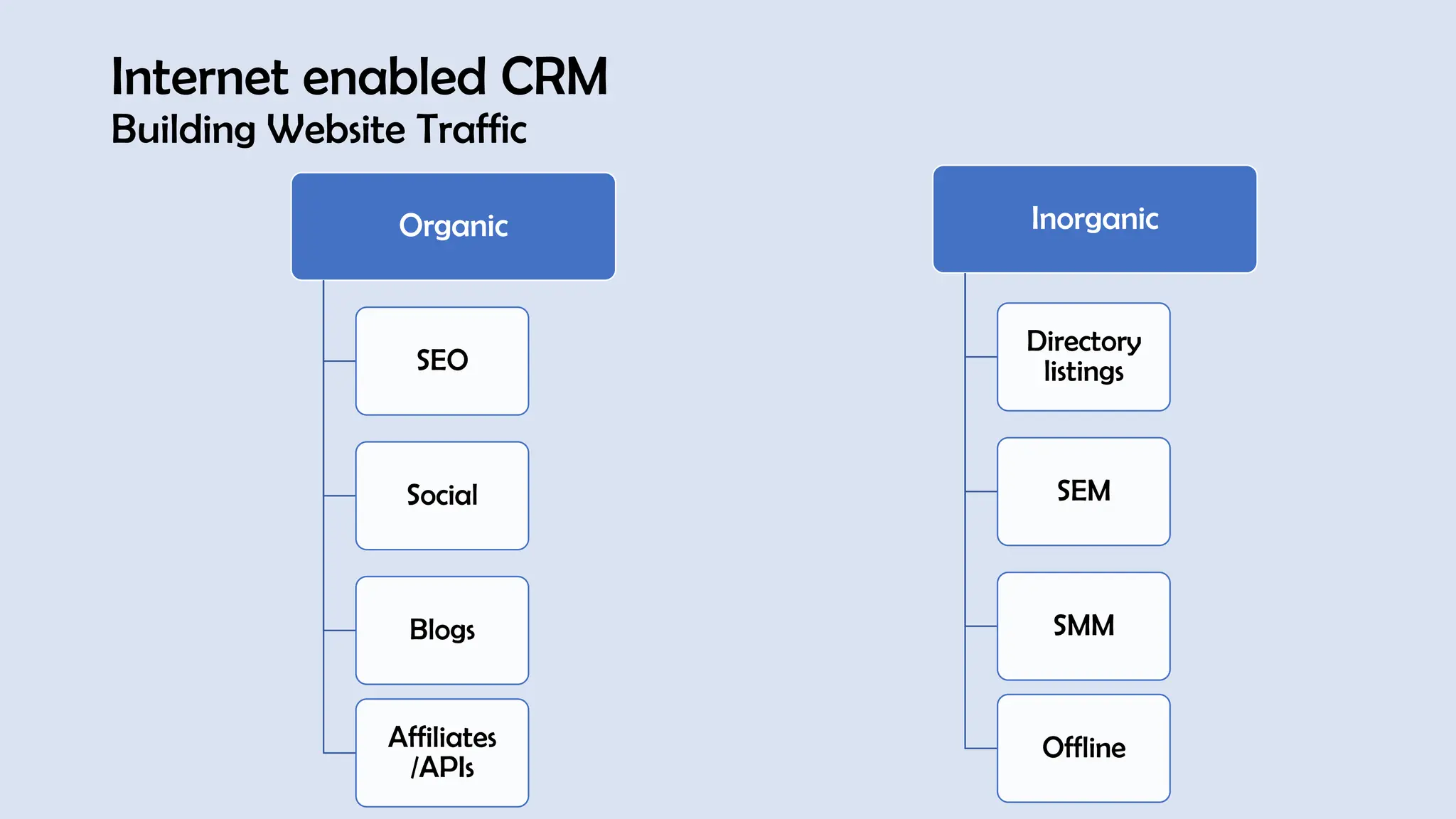 Internet enabled CRM
Building Website Traffic

Organic

SEO

Social

Blogs

Affiliates /APIs

Inorganic

Directory listings

SEM

SMM

Offline